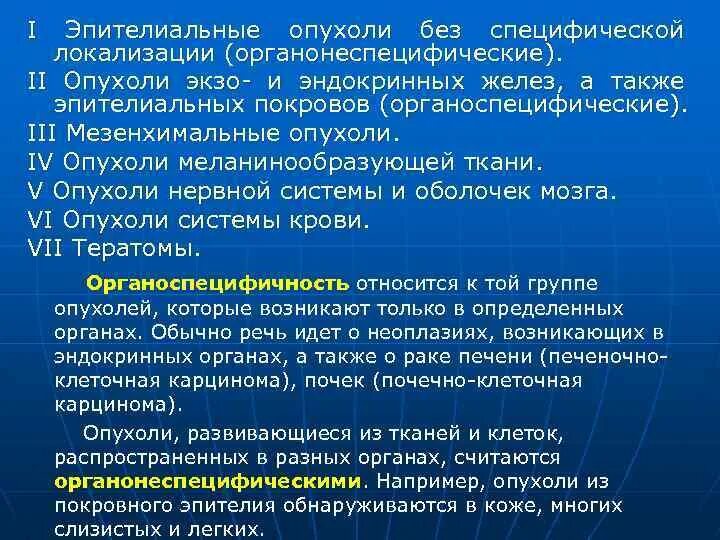 I Эпителиальные опухоли без специфической локализации (органонеспецифические).
II Опухоли экзо- и эндокринных желез, а также эпителиальных покровов (органоспецифические).
III Мезенхимальные опухоли.
IV Опухоли меланинообразующей ткани.
V Опухоли нервной системы и оболочек мозга.
VI Опухоли системы крови.
VII Тератомы.

Органоспецифичность относится к той группе опухолей, которые возникают только в определенных органах. Обычно речь идет о неоплазиях, возникающих в эндокринных органах, а также о раке печени (печеночно-клеточная карцинома), почек (почечно-клеточная карцинома).

Опухоли, развивающиеся из тканей и клеток, распространенных в разных органах, считаются органонеспецифическими. Например, опухоли из покровного эпителия обнаруживаются в коже, многих слизистых и легких.